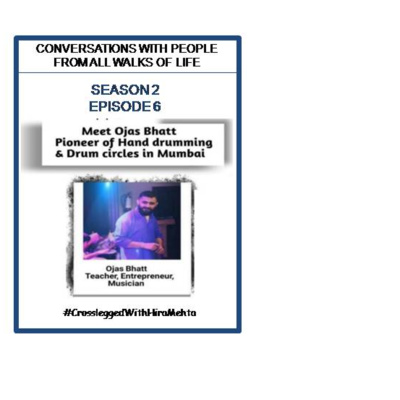 CONVERSATIONS WITH PEOPLE FROM ALL WALKS OF LIFE

SEASON 2
EPISODE 6

Meet Ojas Bhatt
Pioneer of Hand drumming & Drum circles in Mumbai

Ojas Bhatt
Teacher, Entrepreneur, Musician

#CrossleggedWithHiraMehta